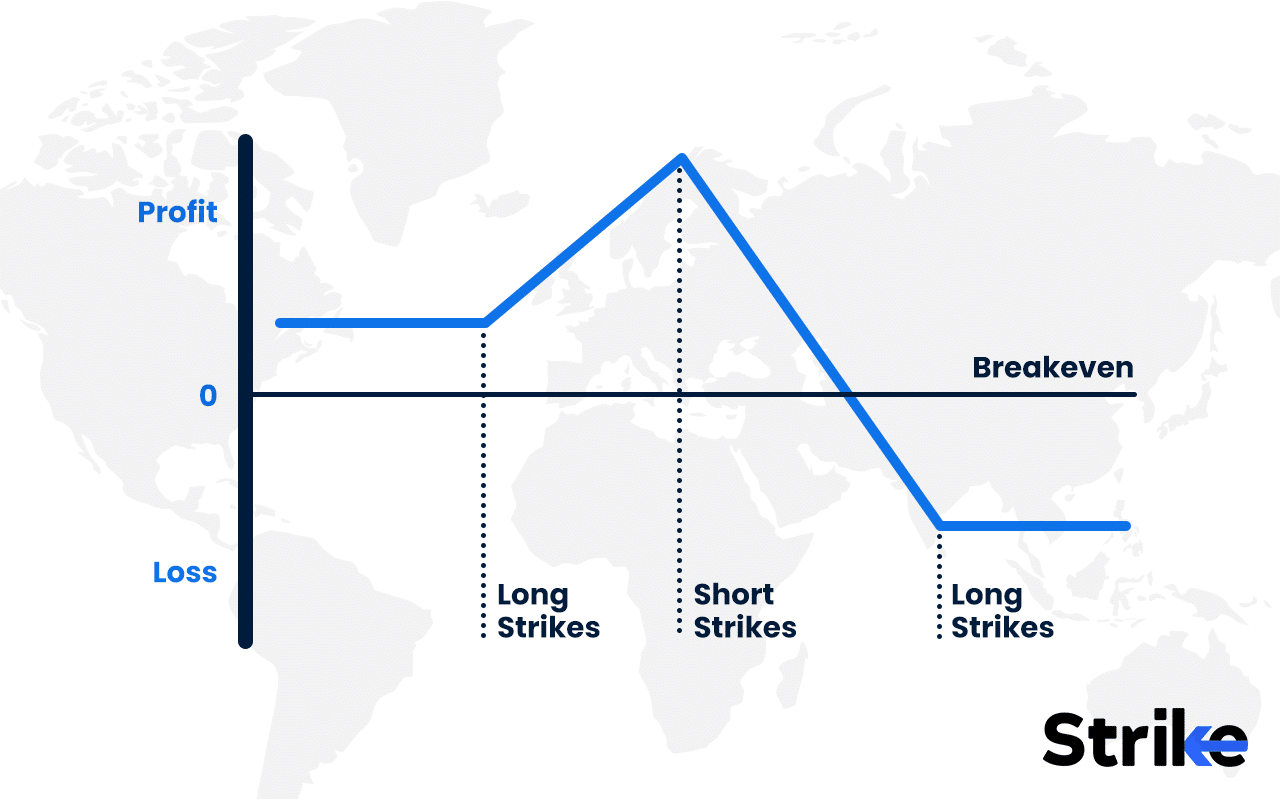 Profit

0

Loss

Breakeven

Long Strikes

Short Strikes

Long Strikes

Strike